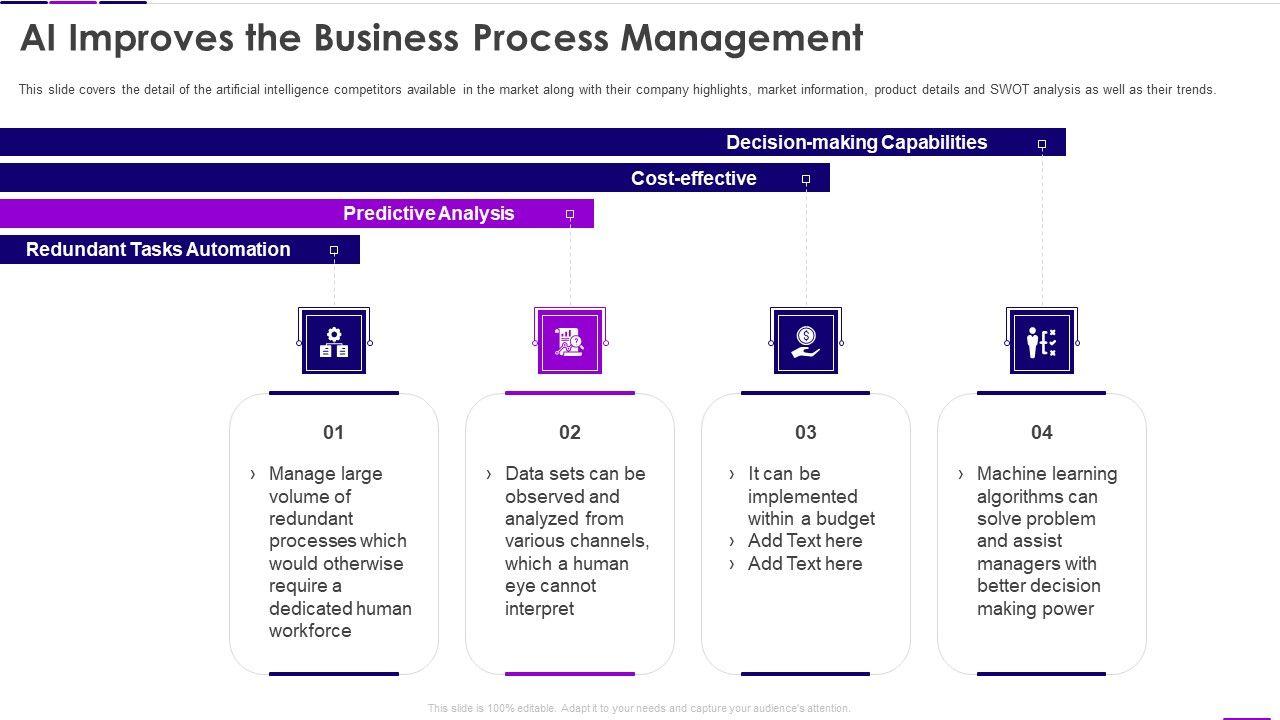 AI Improves the Business Process Management

This slide covers the detail of the artificial intelligence competitors available in the market along with their company highlights, market information, product details and SWOT analysis as well as their trends.

Decision-making Capabilities

Cost-effective

Predictive Analysis

Redundant Tasks Automation

01

› Manage large volume of redundant processes which would otherwise require a dedicated human workforce

02

› Data sets can be observed and analyzed from various channels, which a human eye cannot interpret

03

› It can be implemented within a budget
› Add Text here
› Add Text here

04

› Machine learning algorithms can solve problem and assist managers with better decision making power

This slide is 100% editable. Adapt it to your needs and capture your audience's attention.